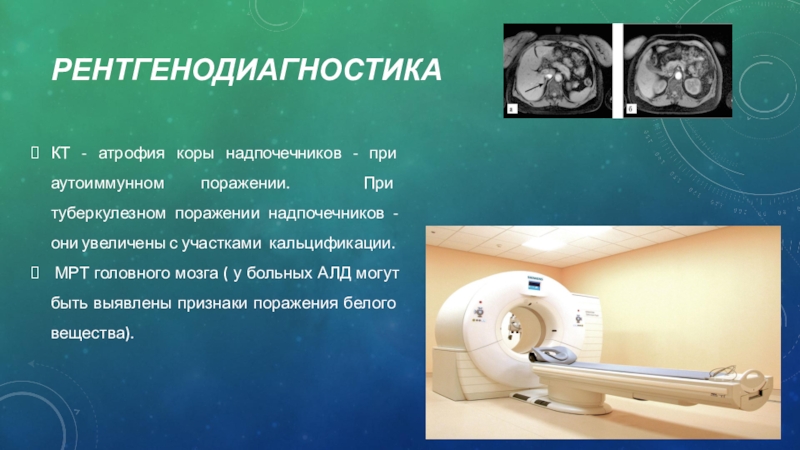 РЕНТГЕНОДИАГНОСТИКА

а

б

КТ - атрофия коры надпочечников - при аутоиммунном поражении. При туберкулезном поражении надпочечников - они увеличены с участками кальцификации.

МРТ головного мозга ( у больных АЛД могут быть выявлены признаки поражения белого вещества).